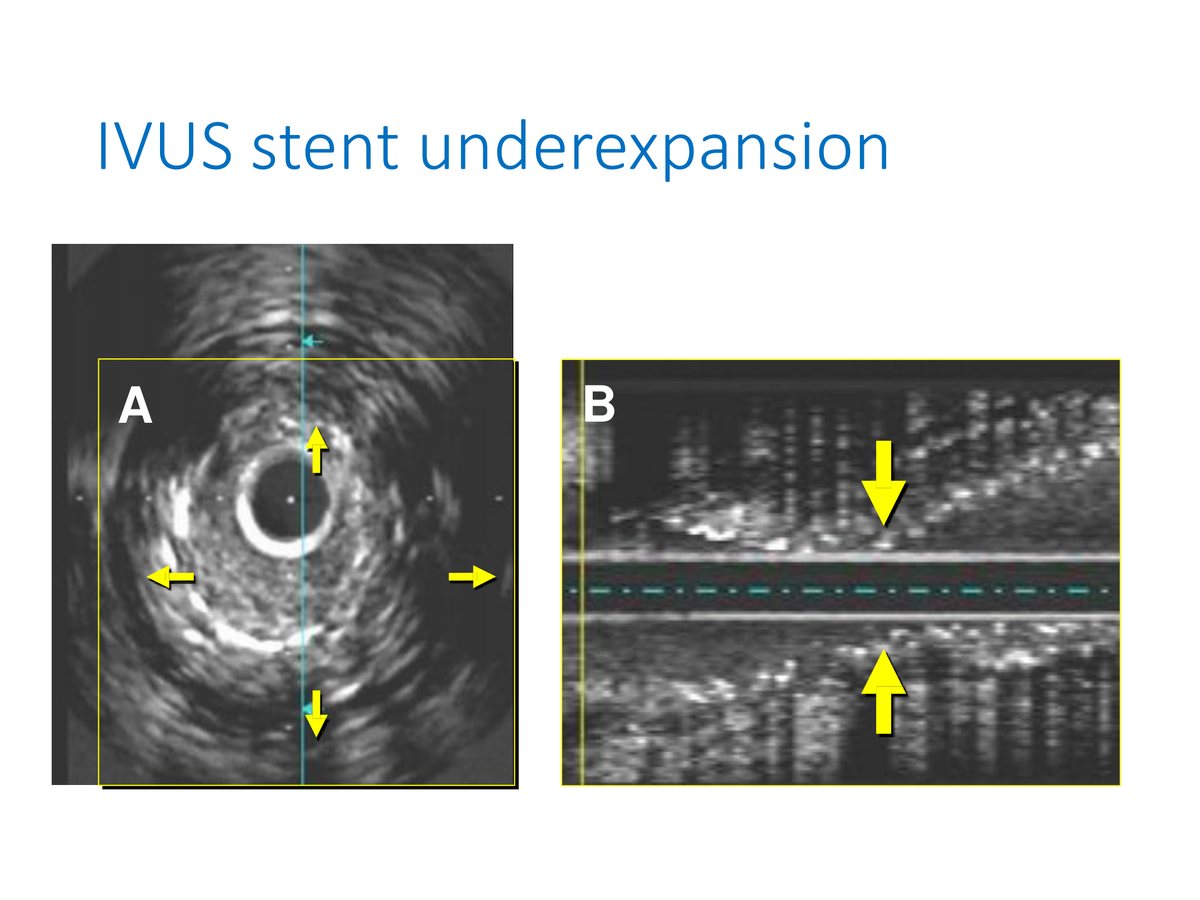 IVUS stent underexpansion

A

B